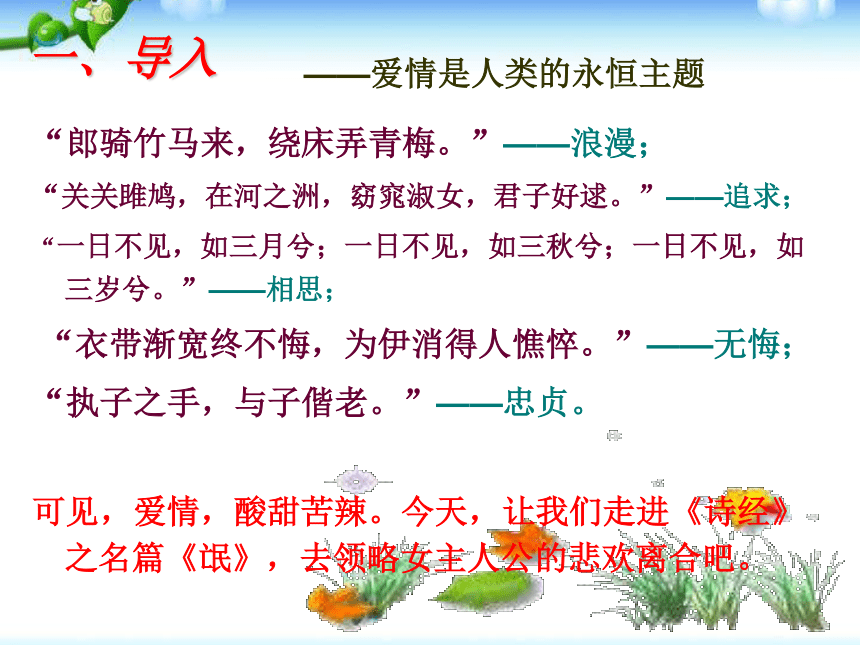 一、导入

——爱情是人类的永恒主题

“郎骑竹马来，绕床弄青梅。”——浪漫；

“关关雎鸠，在河之洲，窈窕淑女，君子好逑。”——追求；

“一日不见，如三月兮；一日不见，如三秋兮；一日不见，如三岁兮。”——相思；

“衣带渐宽终不悔，为伊消得人憔悴。”——无悔；

“执子之手，与子偕老。”——忠贞。

可见，爱情，酸甜苦辣。今天，让我们走进《诗经》之名篇《氓》，去领略女主人公的悲欢离合吧。